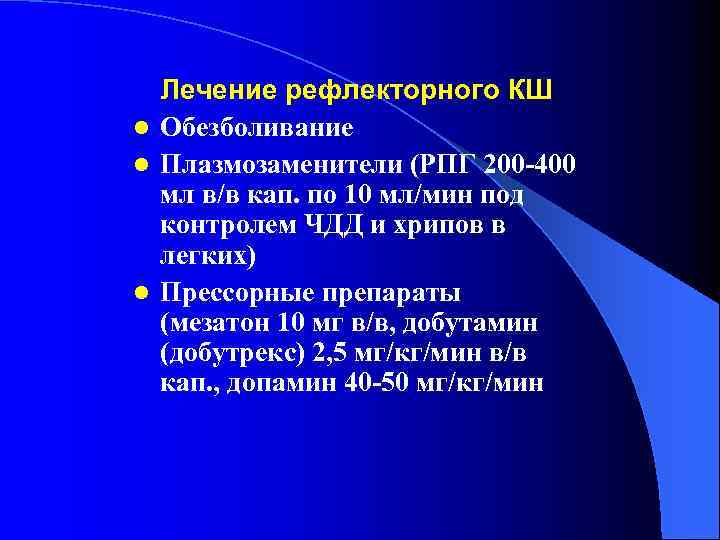 Лечение рефлекторного КШ

- Обезболивание
- Плазмозаменители (РПГ 200-400 мл в/в кап. по 10 мл/мин под контролем ЧДД и хрипов в легких)
- Прессорные препараты (мезатон 10 мг в/в, добутамин (добутрекс) 2,5 мг/кг/мин в/в кап., допамин 40-50 мг/кг/мин